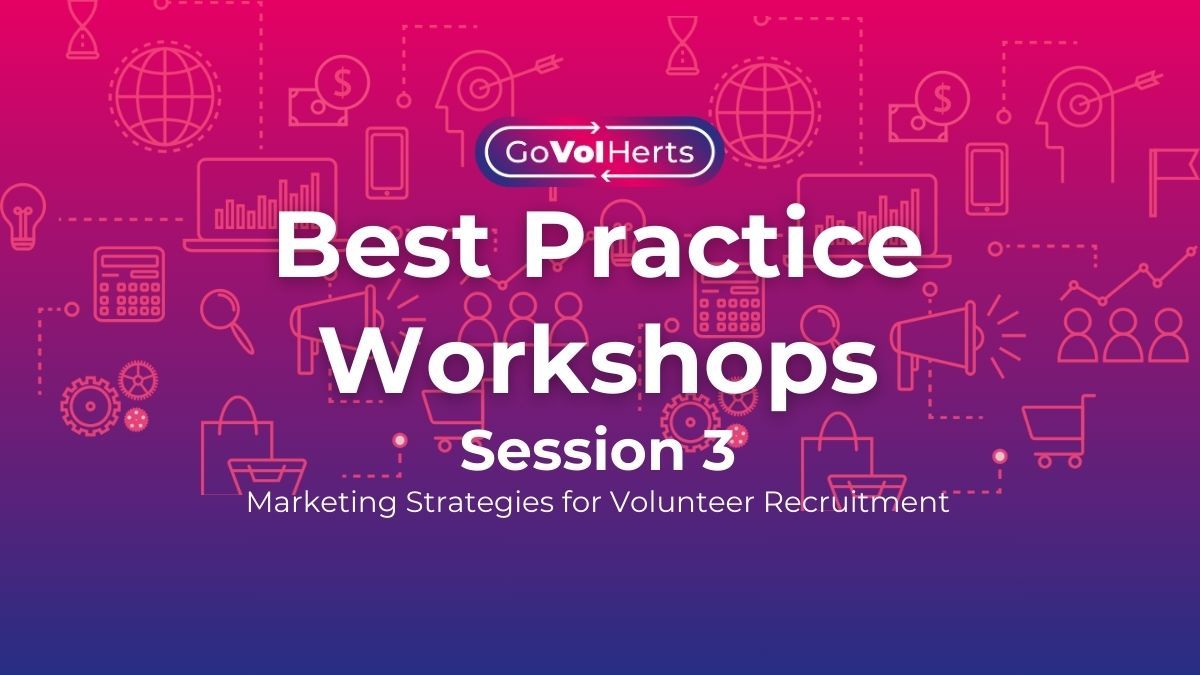 GoVolHerts

Best Practice Workshops

Session 3

Marketing Strategies for Volunteer Recruitment